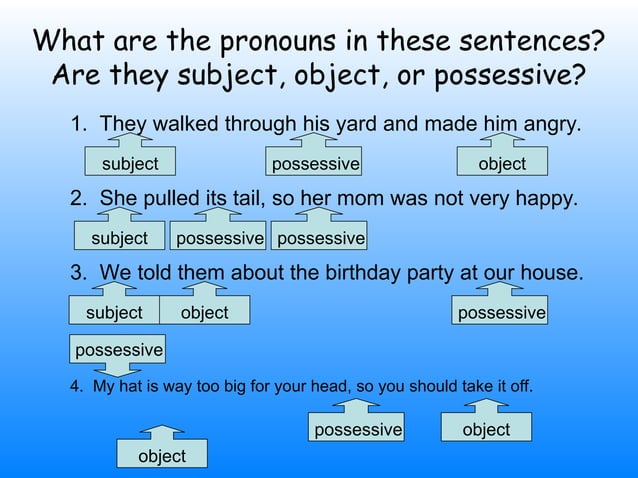 What are the pronouns in these sentences? Are they subject, object, or possessive?

1. They walked through his yard and made him angry.

subject

possessive

object

2. She pulled its tail, so her mom was not very happy.

subject

possessive

possessive

3. We told them about the birthday party at our house.

subject

object

possessive

possessive

4. My hat is way too big for your head, so you should take it off.

possessive

object

object